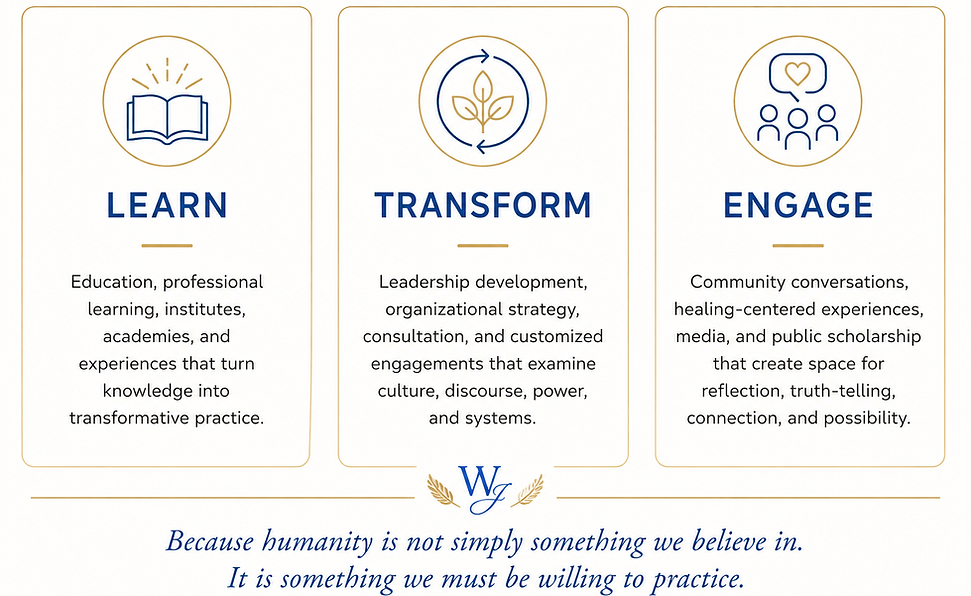 LEARN

Education, professional learning, institutes, academies, and experiences that turn knowledge into transformative practice.

TRANSFORM

Leadership development, organizational strategy, consultation, and customized engagements that examine culture, discourse, power, and systems.

ENGAGE

Community conversations, healing-centered experiences, media, and public scholarship that create space for reflection, truth-telling, connection, and possibility.

WJ

Because humanity is not simply something we believe in.
It is something we must be willing to practice.